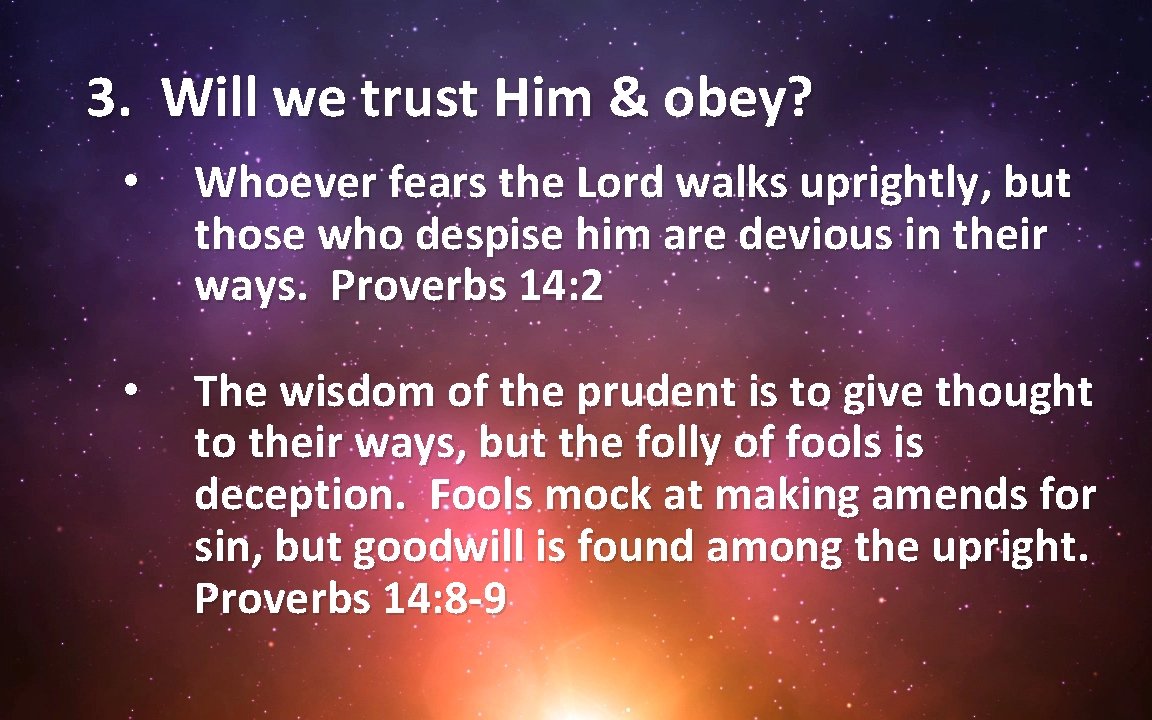 3. Will we trust Him & obey?

• Whoever fears the Lord walks uprightly, but those who despise him are devious in their ways. Proverbs 14:2

• The wisdom of the prudent is to give thought to their ways, but the folly of fools is deception. Fools mock at making amends for sin, but goodwill is found among the upright. Proverbs 14:8-9